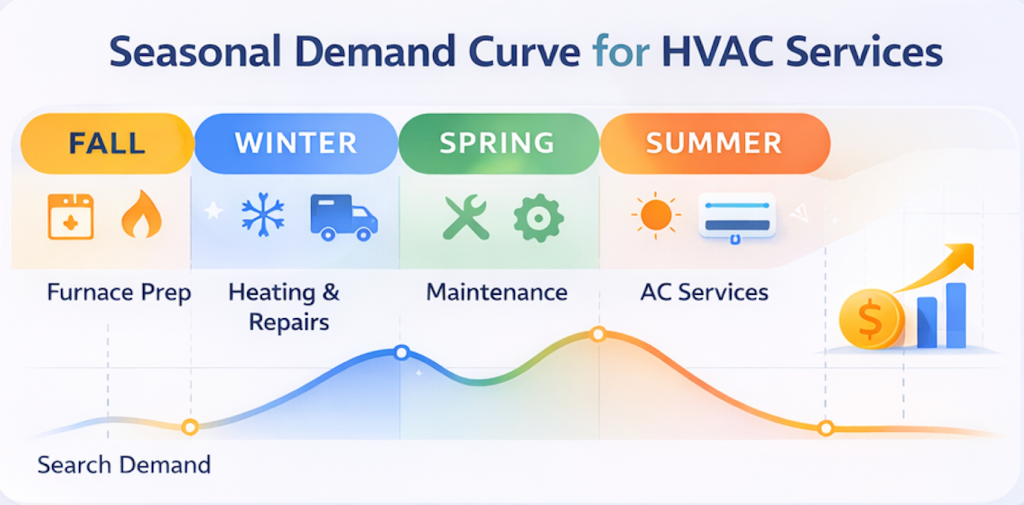 Seasonal Demand Curve for HVAC Services

FALL

WINTER

SPRING

SUMMER

Furnace Prep

Heating & Repairs

Maintenance

AC Services

$

Search Demand